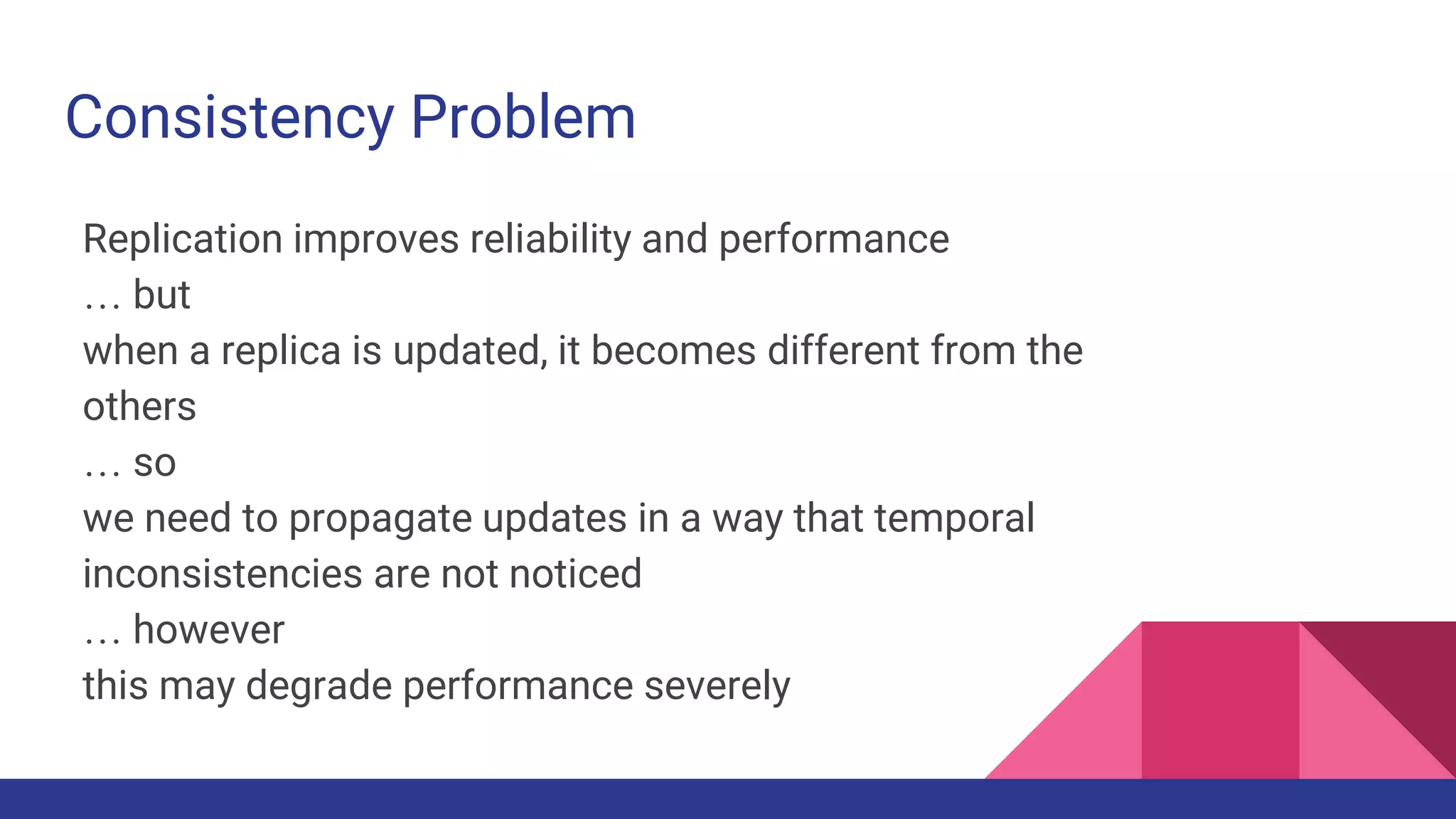 Consistency Problem

Replication improves reliability and performance
… but
when a replica is updated, it becomes different from the others
… so
we need to propagate updates in a way that temporal inconsistencies are not noticed
… however
this may degrade performance severely